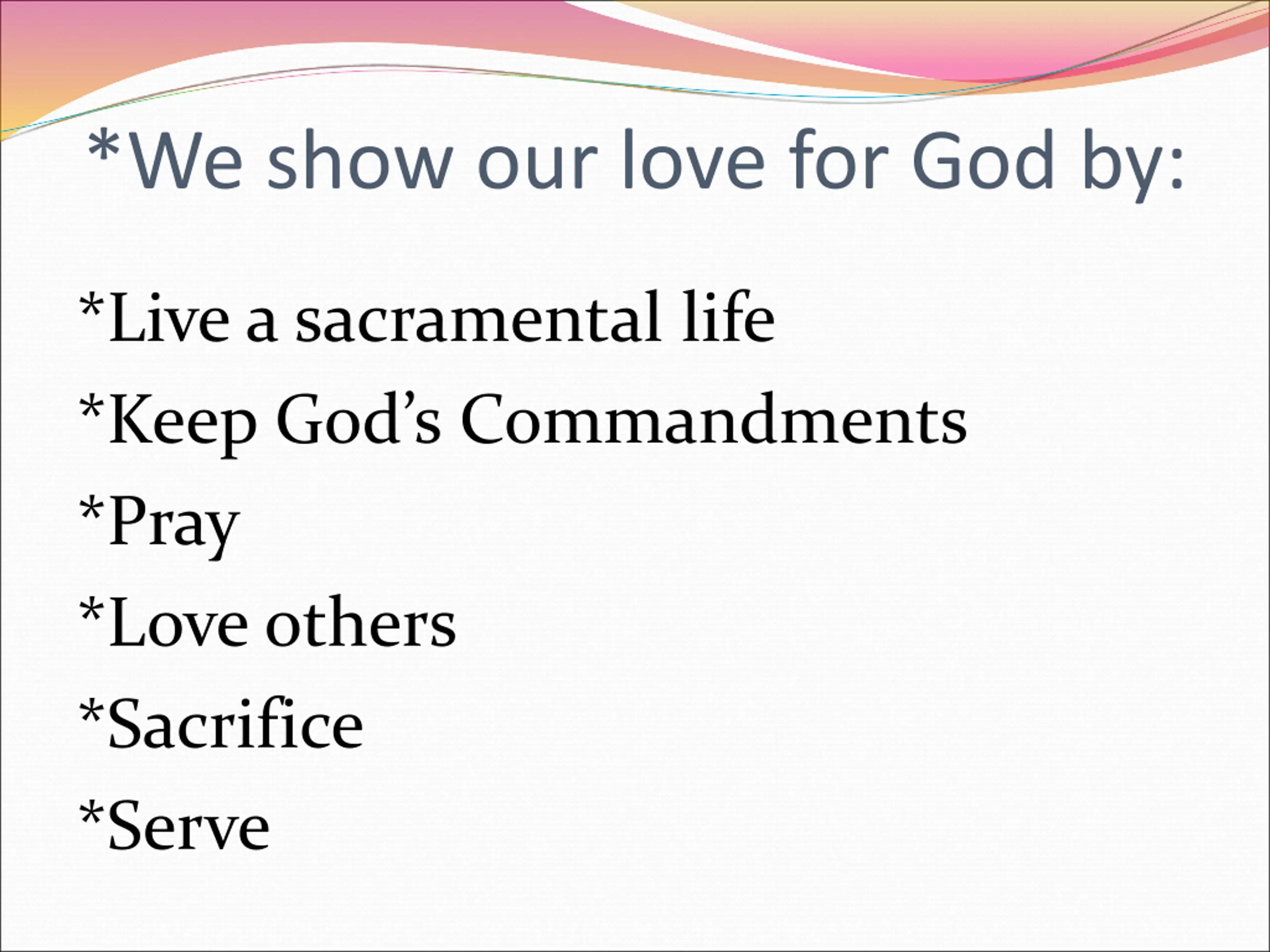 *We show our love for God by:

*Live a sacramental life

*Keep God’s Commandments

*Pray

*Love others

*Sacrifice

*Serve